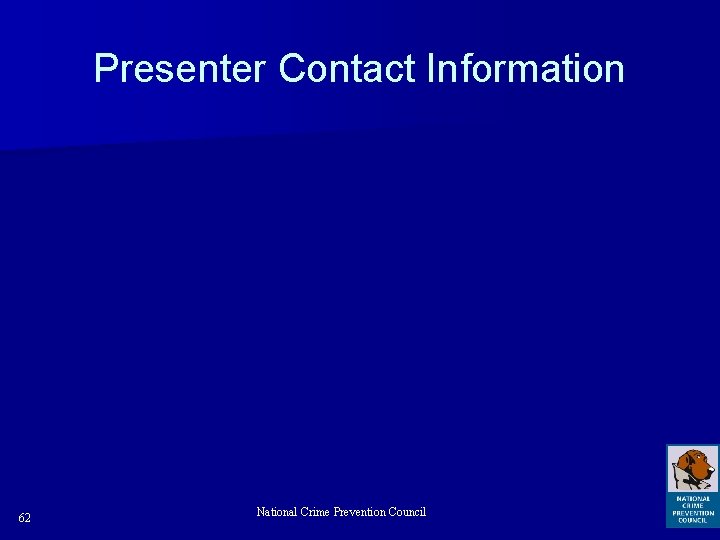 Presenter Contact Information

62

National Crime Prevention Council

NATIONAL CRIME PREVENTION COUNCIL